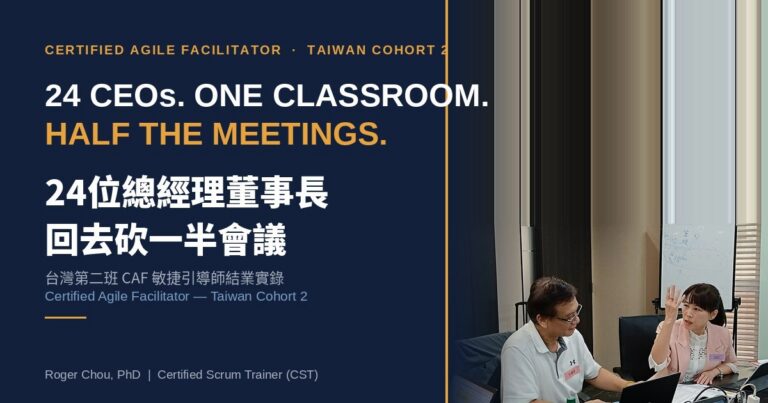 CERTIFIED AGILE FACILITATOR · TAIWAN COHORT 2

24 CEOs. ONE CLASSROOM.
HALF THE MEETINGS.

24位總經理董事長
回去砍一半會議

台灣第二班 CAF 敏捷引導師結業實錄
Certified Agile Facilitator — Taiwan Cohort 2

Roger Chou, PhD | Certified Scrum Trainer (CST)